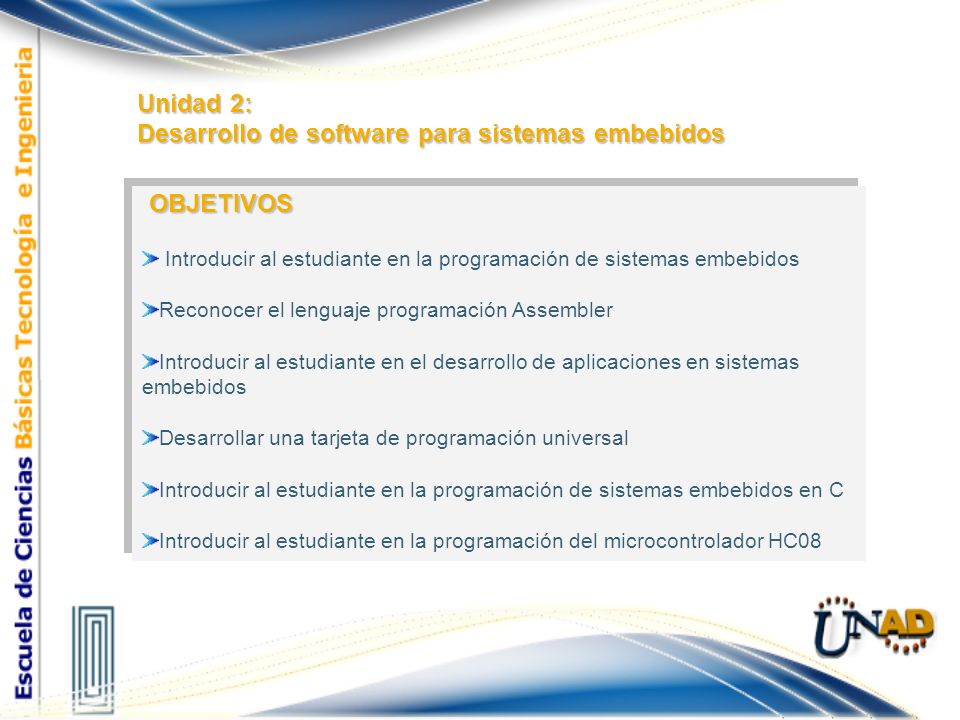 Escuela de Ciencias Básicas Tecnología e Ingeniería

Unidad 2:
Desarrollo de software para sistemas embebidos

OBJETIVOS

Introducir al estudiante en la programación de sistemas embebidos

Reconocer el lenguaje programación Assembler

Introducir al estudiante en el desarrollo de aplicaciones en sistemas embebidos

Desarrollar una tarjeta de programación universal

Introducir al estudiante en la programación de sistemas embebidos en C

Introducir al estudiante en la programación del microcontrolador HC08

UNAD